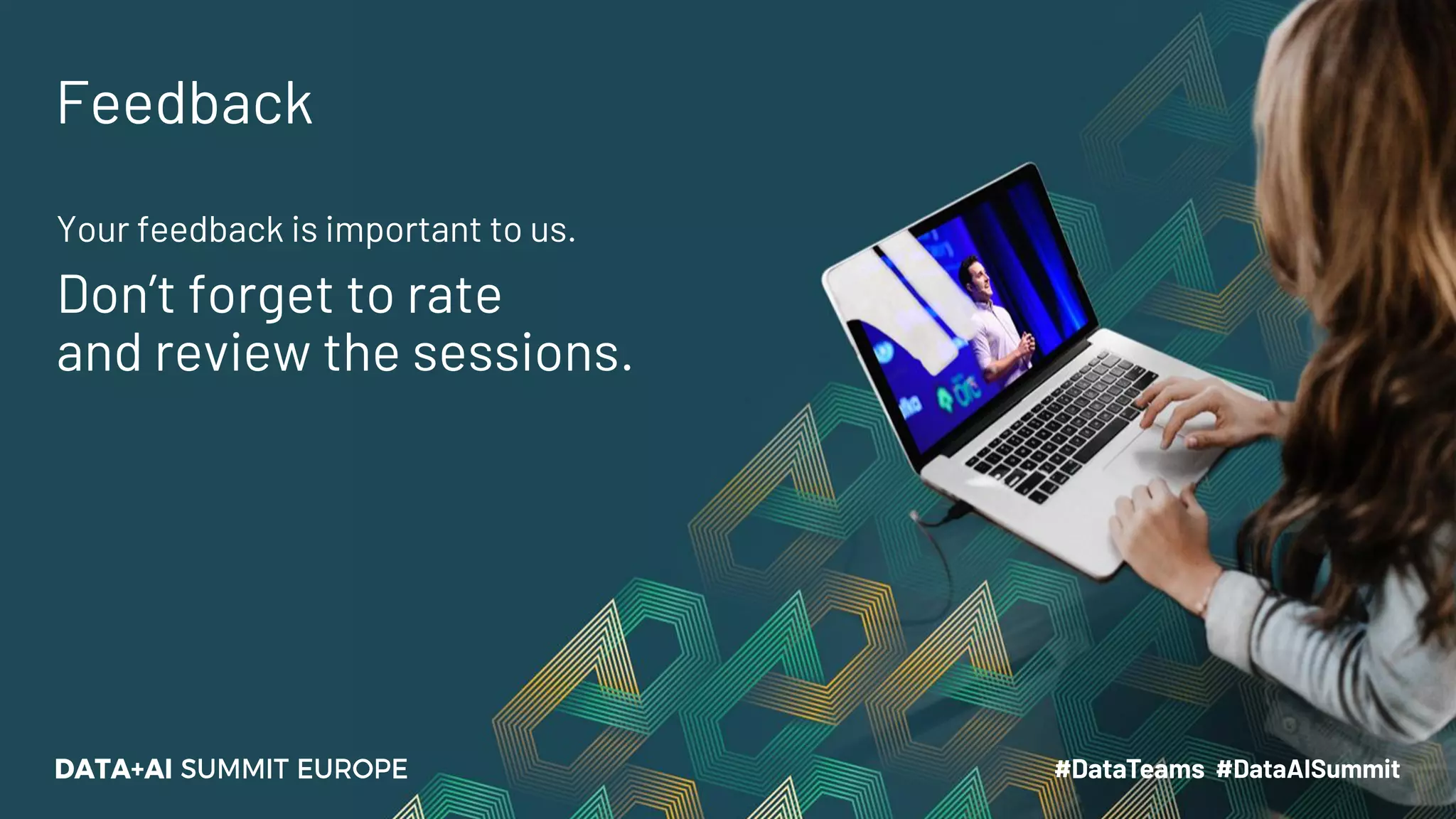 Feedback

Your feedback is important to us.

Don't forget to rate and review the sessions.

DATA+AI SUMMIT EUROPE

#DataTeams #DataAISummit